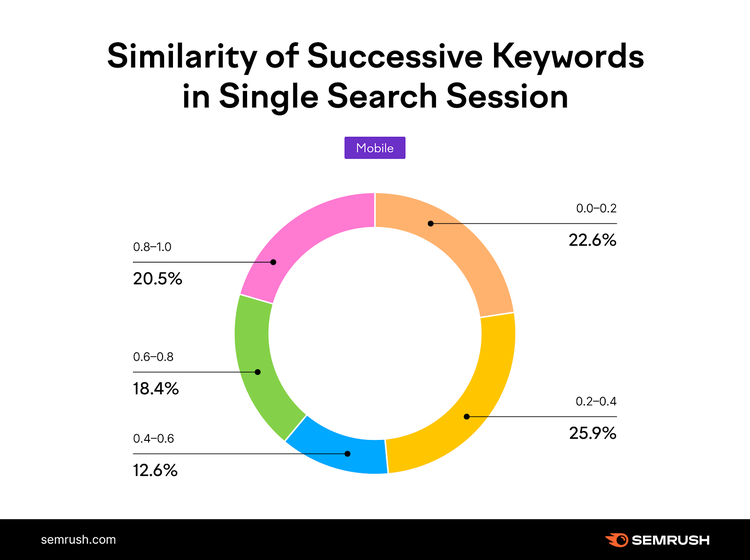 Similarity of Successive Keywords in Single Search Session

Mobile

0.8–1.0
20.5%

0.6–0.8
18.4%

0.4–0.6
12.6%

0.0–0.2
22.6%

0.2–0.4
25.9%

semrush.com

SEMRUSH